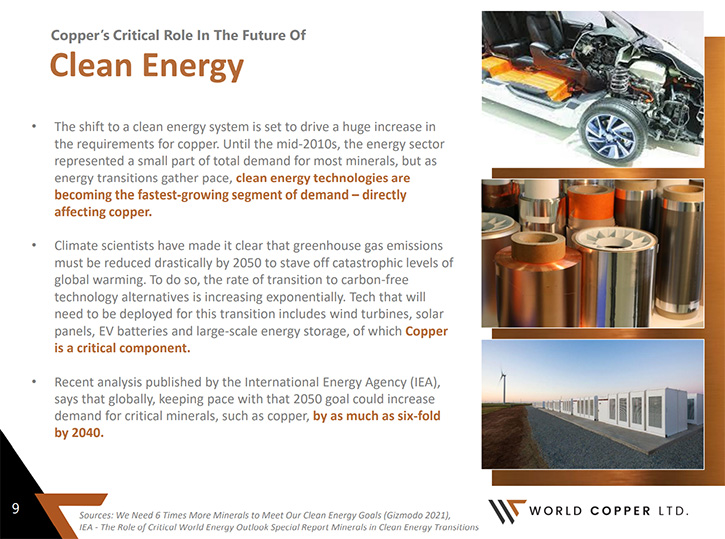 Copper's Critical Role In The Future Of

Clean Energy

• The shift to a clean energy system is set to drive a huge increase in the requirements for copper. Until the mid-2010s, the energy sector represented a small part of total demand for most minerals, but as energy transitions gather pace, clean energy technologies are becoming the fastest-growing segment of demand – directly affecting copper.

• Climate scientists have made it clear that greenhouse gas emissions must be reduced drastically by 2050 to stave off catastrophic levels of global warming. To do so, the rate of transition to carbon-free technology alternatives is increasing exponentially. Tech that will need to be deployed for this transition includes wind turbines, solar panels, EV batteries and large-scale energy storage, of which Copper is a critical component.

• Recent analysis published by the International Energy Agency (IEA), says that globally, keeping pace with that 2050 goal could increase demand for critical minerals, such as copper, by as much as six-fold by 2040.

9

Sources: We Need 6 Times More Minerals to Meet Our Clean Energy Goals (Gizmodo 2021), IEA - The Role of Critical World Energy Outlook Special Report Minerals in Clean Energy Transitions

WORLD COPPER LTD.